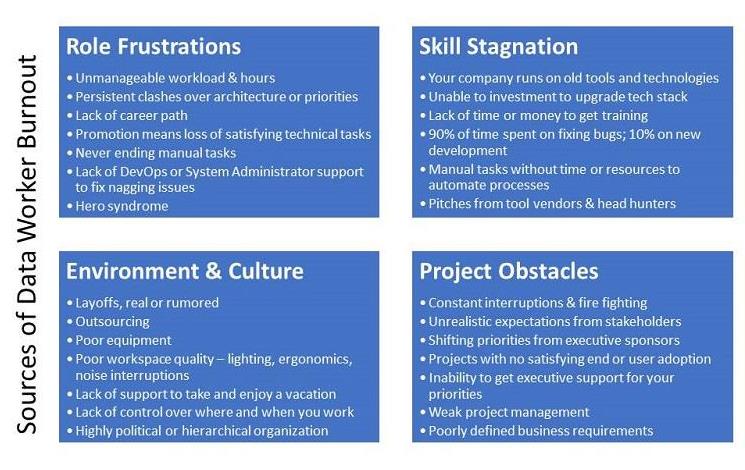 Sources of Data Worker Burnout

Role Frustrations
• Unmanageable workload & hours
• Persistent clashes over architecture or priorities
• Lack of career path
• Promotion means loss of satisfying technical tasks
• Never ending manual tasks
• Lack of DevOps or System Administrator support to fix nagging issues
• Hero syndrome

Skill Stagnation
• Your company runs on old tools and technologies
• Unable to investment to upgrade tech stack
• Lack of time or money to get training
• 90% of time spent on fixing bugs; 10% on new development
• Manual tasks without time or resources to automate processes
• Pitches from tool vendors & head hunters

Environment & Culture
• Layoffs, real or rumored
• Outsourcing
• Poor equipment
• Poor workspace quality – lighting, ergonomics, noise interruptions
• Lack of support to take and enjoy a vacation
• Lack of control over where and when you work
• Highly political or hierarchical organization

Project Obstacles
• Constant interruptions & fire fighting
• Unrealistic expectations from stakeholders
• Shifting priorities from executive sponsors
• Projects with no satisfying end or user adoption
• Inability to get executive support for your priorities
• Weak project management
• Poorly defined business requirements